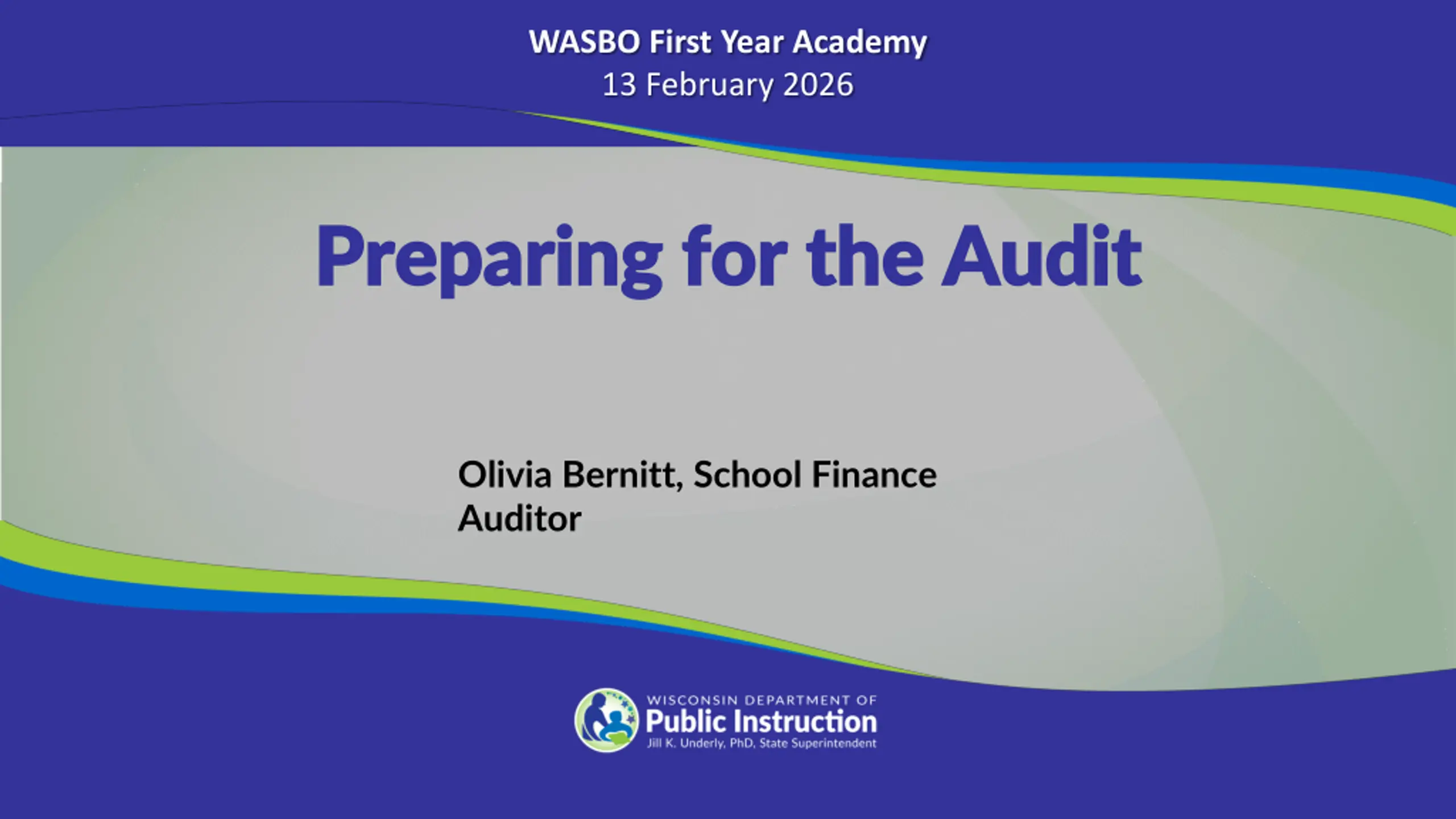 WASBO First Year Academy
13 February 2026

Preparing for the Audit

Olivia Bernitt, School Finance Auditor

WISCONSIN DEPARTMENT OF
Public Instruction
Jill K. Underly, PhD, State Superintendent